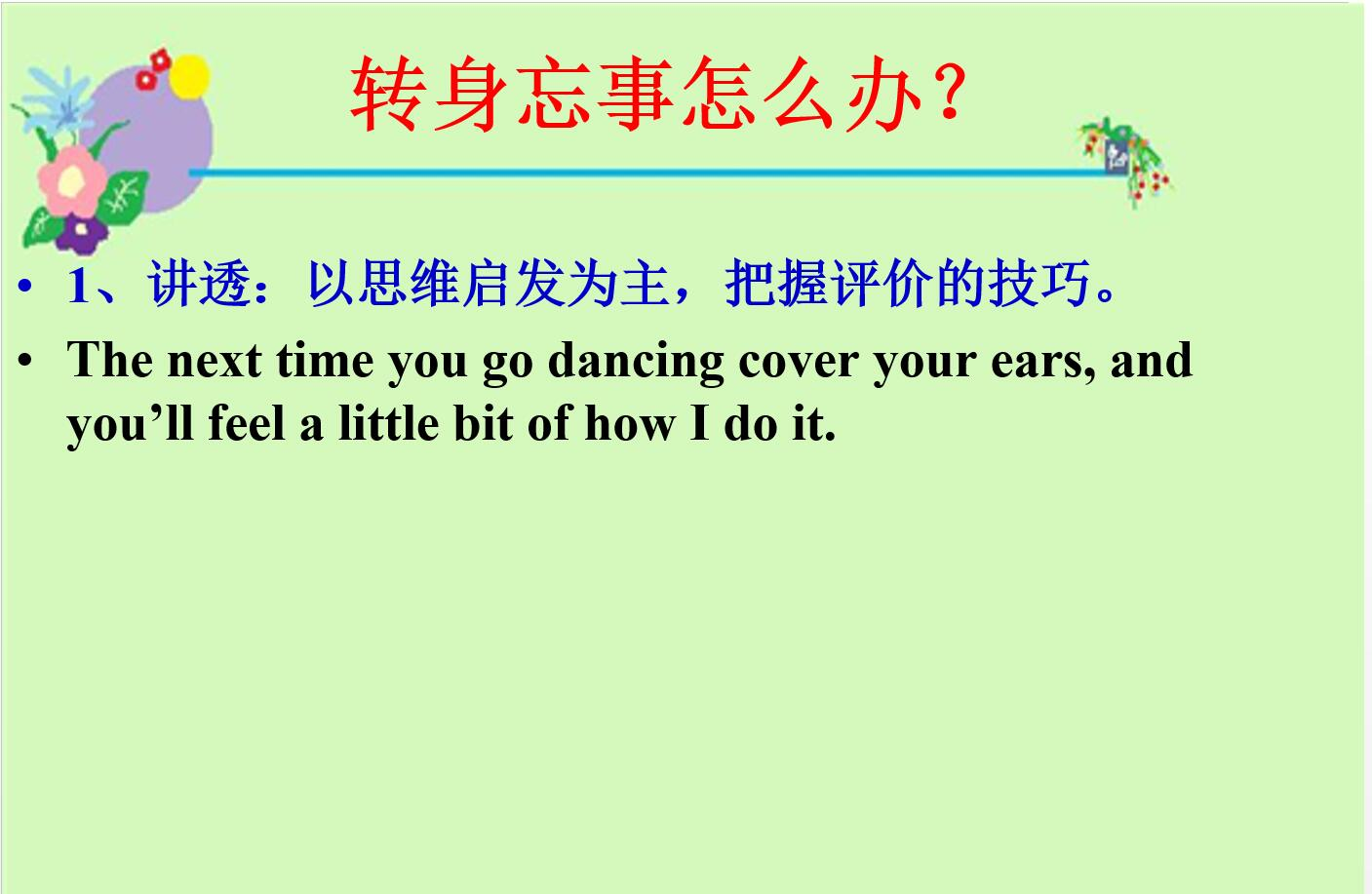 转身忘事怎么办？

• 1、讲透：以思维启发为主，把握评价的技巧。

• The next time you go dancing cover your ears, and you’ll feel a little bit of how I do it.